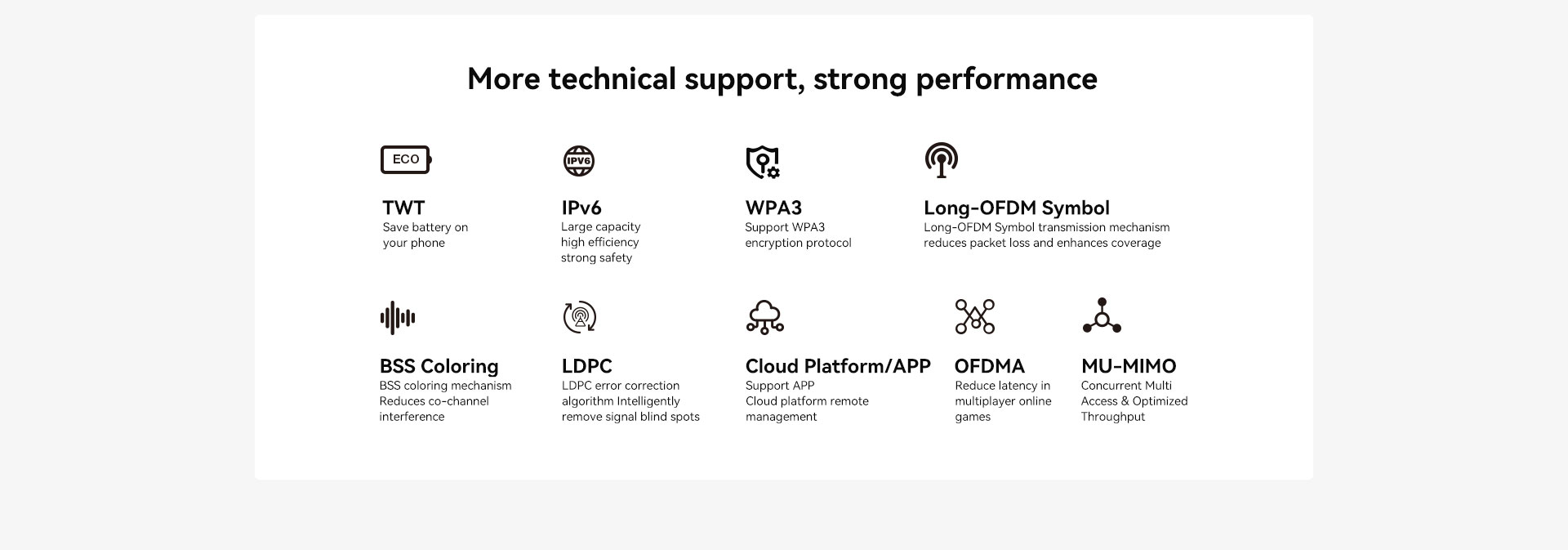 More technical support, strong performance

ECO

TWT
Save battery on your phone

IPV6

IPv6
Large capacity high efficiency strong safety

WPA3
Support WPA3 encryption protocol

Long-OFDM Symbol
Long-OFDM Symbol transmission mechanism reduces packet loss and enhances coverage

BSS Coloring
BSS coloring mechanism Reduces co-channel interference

LDPC
LDPC error correction algorithm Intelligently remove signal blind spots

Cloud Platform/APP
Support APP Cloud platform remote management

OFDMA
Reduce latency in multiplayer online games

MU-MIMO
Concurrent Multi Access & Optimized Throughput